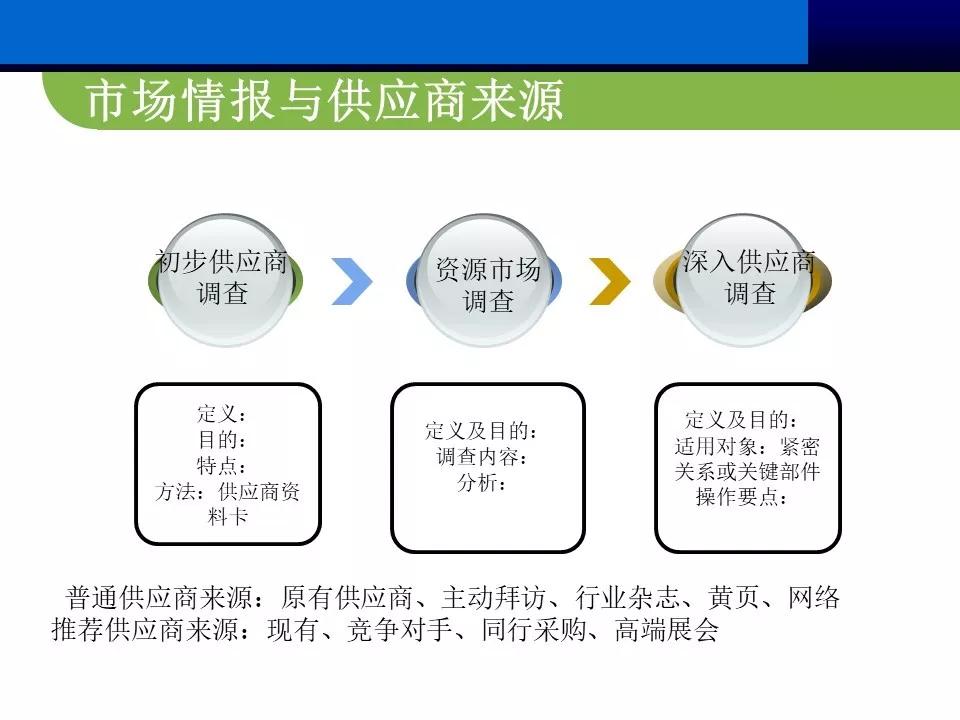 市场情报与供应商来源

初步供应商调查

资源市场调查

深入供应商调查

定义：
目的：
特点：
方法：供应商资料卡

定义及目的：
调查内容：
分析：

定义及目的：
适用对象：紧密关系或关键部件
操作要点：

普通供应商来源：原有供应商、主动拜访、行业杂志、黄页、网络
推荐供应商来源：现有、竞争对手、同行采购、高端展会